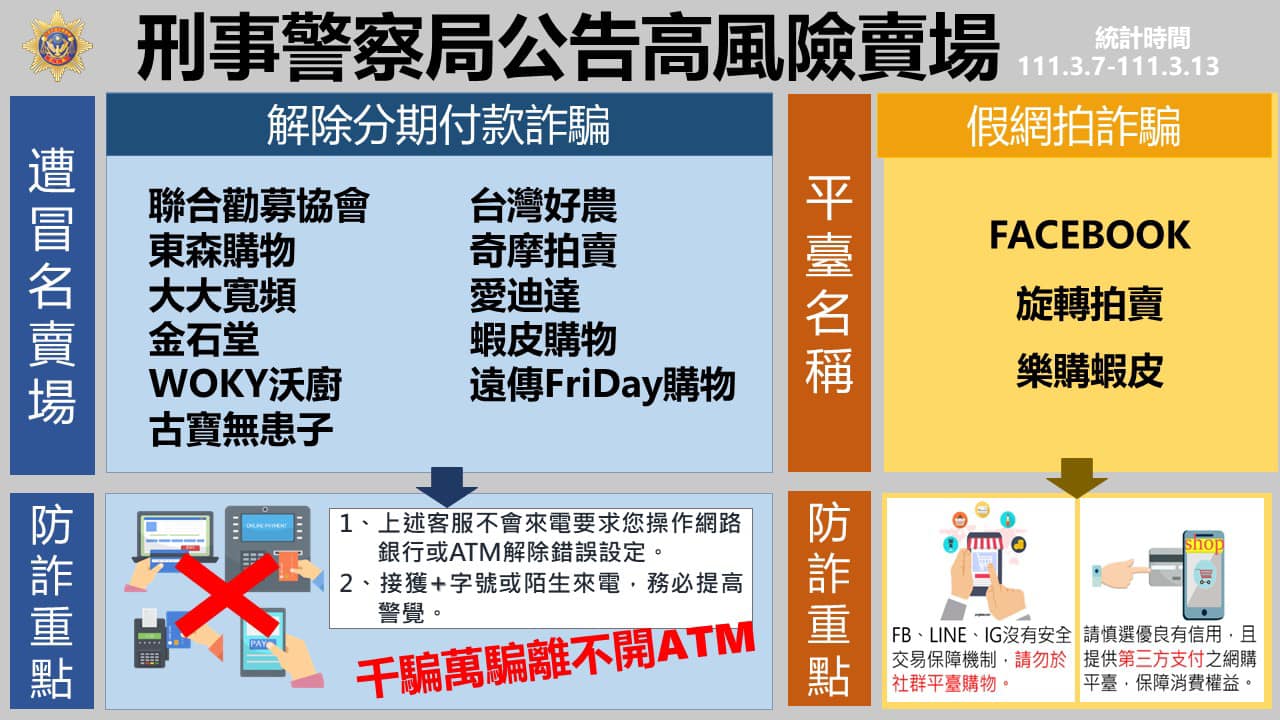 刑事警察局公告高風險賣場

統計時間
111.3.7-111.3.13

遭冒名賣場

解除分期付款詐騙

聯合勸募協會
東森購物
大大寬頻
金石堂
WOKY沃廚
古寶無患子

台灣好農
奇摩拍賣
愛迪達
蝦皮購物
遠傳FriDay購物

平臺名稱

假網拍詐騙

FACEBOOK
旋轉拍賣
樂購蝦皮

防詐重點

ONLINE PAYMENT

PAY

1、上述客服不會來電要求您操作網路銀行或ATM解除錯誤設定。
2、接獲+字號或陌生來電，務必提高警覺。

千騙萬騙離不開ATM

防詐重點

FB、LINE、IG沒有安全交易保障機制，請勿於社群平臺購物。

shop

請慎選優良有信用，且提供第三方支付之網購平臺，保障消費權益。